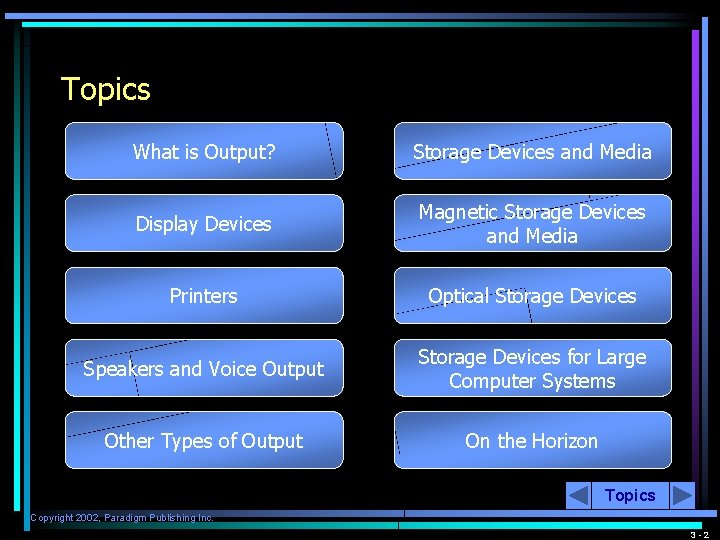 Topics

What is Output?

Display Devices

Printers

Speakers and Voice Output

Other Types of Output

Storage Devices and Media

Magnetic Storage Devices and Media

Optical Storage Devices

Storage Devices for Large Computer Systems

On the Horizon

Topics

Copyright 2002, Paradigm Publishing Inc.

3 - 2